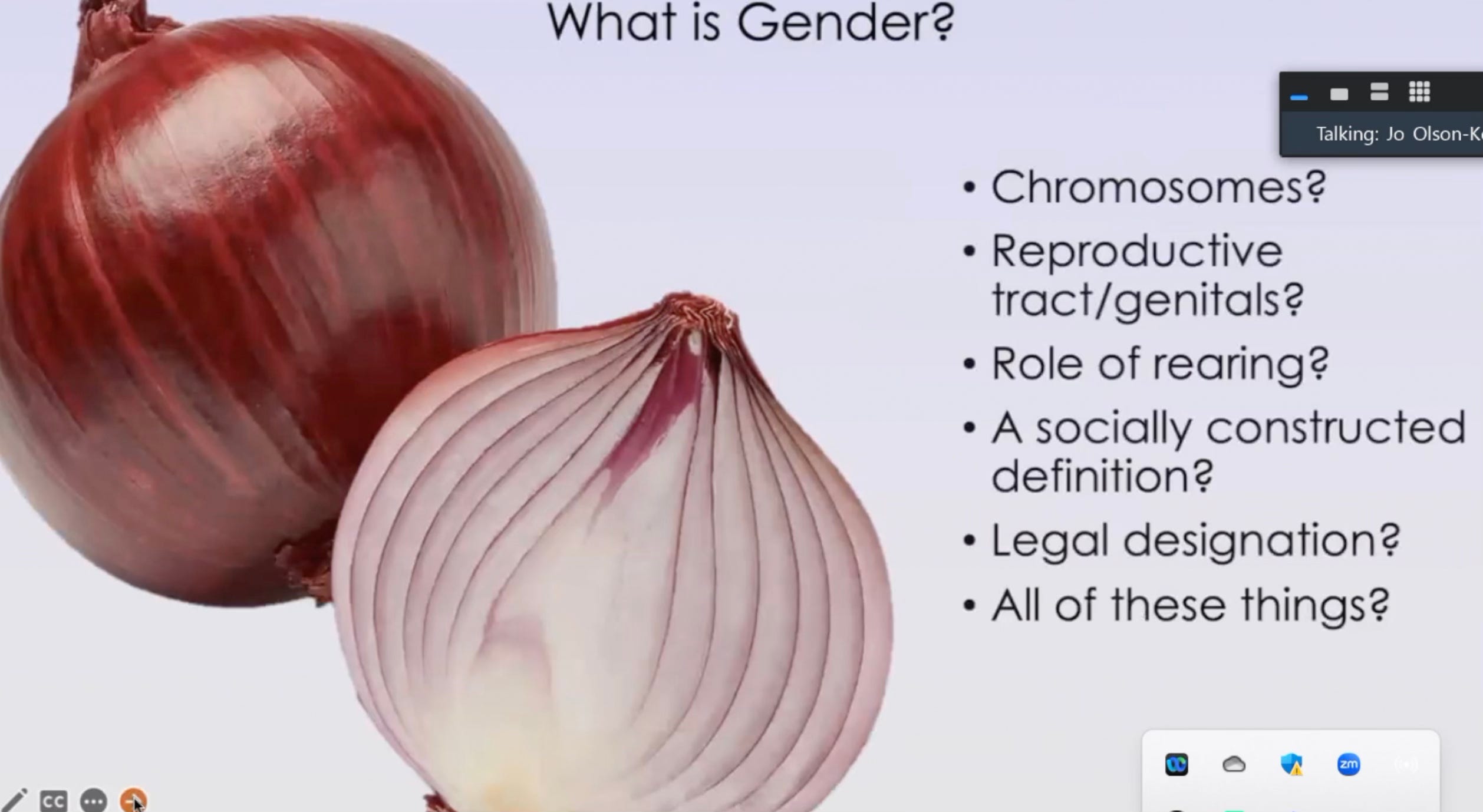 What is Gender?

Talking: Jo Olson-K

• Chromosomes?
• Reproductive tract/genitals?
• Role of rearing?
• A socially constructed definition?
• Legal designation?
• All of these things?

CC

zm